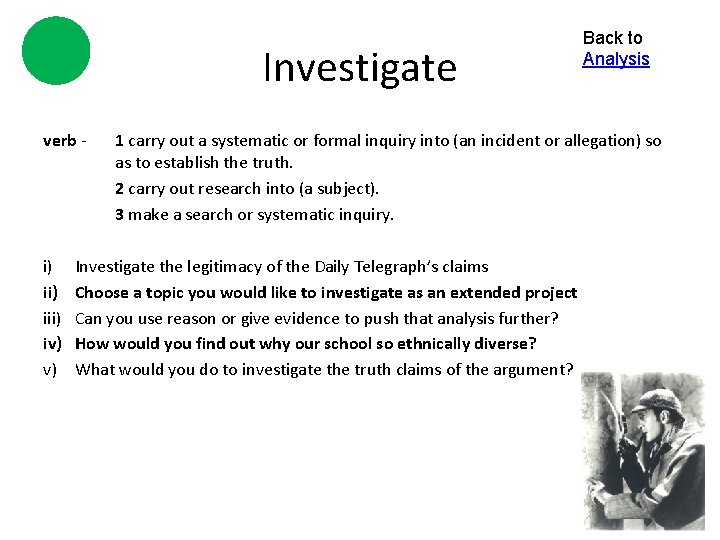 Investigate

Back to Analysis

verb - 1 carry out a systematic or formal inquiry into (an incident or allegation) so as to establish the truth.

2 carry out research into (a subject).

3 make a search or systematic inquiry.

i) Investigate the legitimacy of the Daily Telegraph's claims

ii) Choose a topic you would like to investigate as an extended project

iii) Can you use reason or give evidence to push that analysis further?

iv) How would you find out why our school so ethnically diverse?

v) What would you do to investigate the truth claims of the argument?